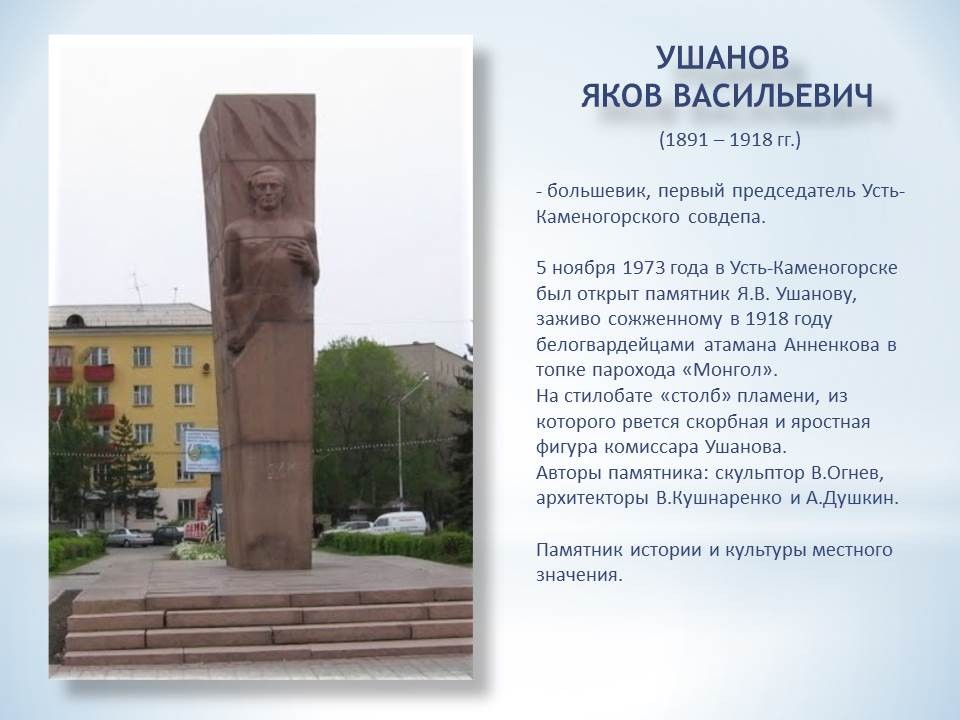 УШАНОВ
ЯКОВ ВАСИЛЬЕВИЧ

(1891 – 1918 гг.)

- большевик, первый председатель Усть-Каменогорского совдепа.

5 ноября 1973 года в Усть-Каменогорске был открыт памятник Я.В. Ушанову, заживо сожженному в 1918 году белогвардейцами атамана Анненкова в топке парохода «Монгол».
На стилобате «столб» пламени, из которого рвется скорбная и яростная фигура комиссара Ушанова.
Авторы памятника: скульптор В.Огнев, архитекторы В.Кушнаренко и А.Душкин.

Памятник истории и культуры местного значения.